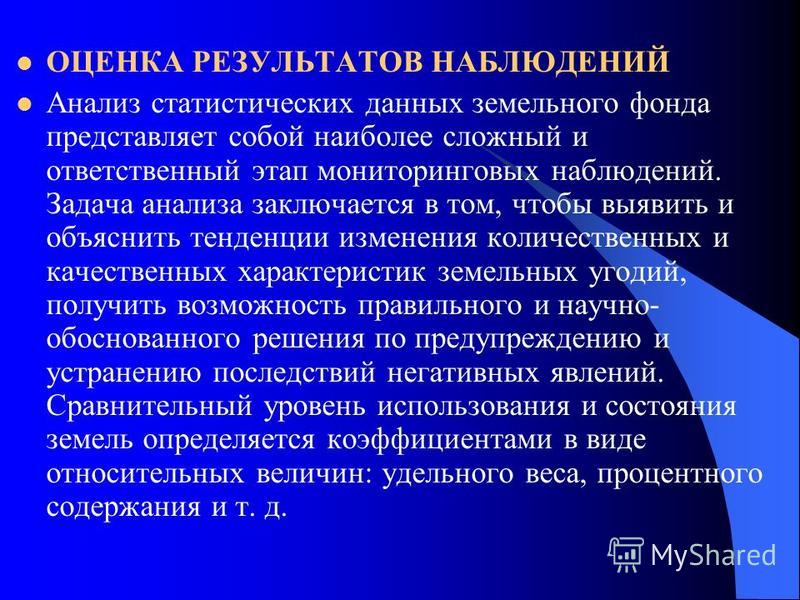 ОЦЕНКА РЕЗУЛЬТАТОВ НАБЛЮДЕНИЙ

Анализ статистических данных земельного фонда представляет собой наиболее сложный и ответственный этап мониторинговых наблюдений. Задача анализа заключается в том, чтобы выявить и объяснить тенденции изменения количественных и качественных характеристик земельных угодий, получить возможность правильного и научно-обоснованного решения по предупреждению и устранению последствий негативных явлений. Сравнительный уровень использования и состояния земель определяется коэффициентами в виде относительных величин: удельного веса, процентного содержания и т. д.

MyShared